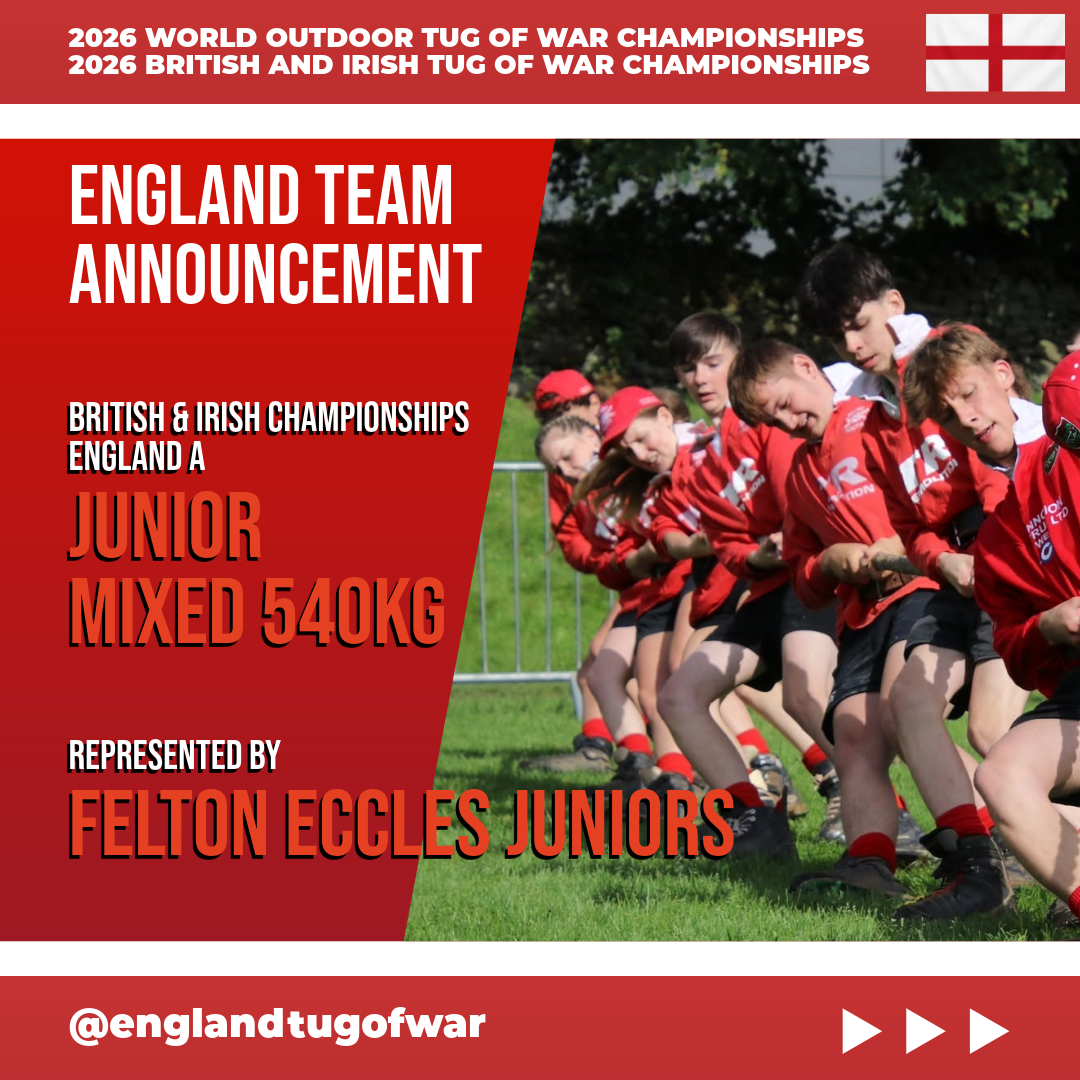 2026 WORLD OUTDOOR TUG OF WAR CHAMPIONSHIPS
2026 BRITISH AND IRISH TUG OF WAR CHAMPIONSHIPS

ENGLAND TEAM ANNOUNCEMENT

BRITISH & IRISH CHAMPIONSHIPS
ENGLAND A

JUNIOR
MIXED 540KG

REPRESENTED BY
FELTON ECCLES JUNIORS

@englandtugofwar